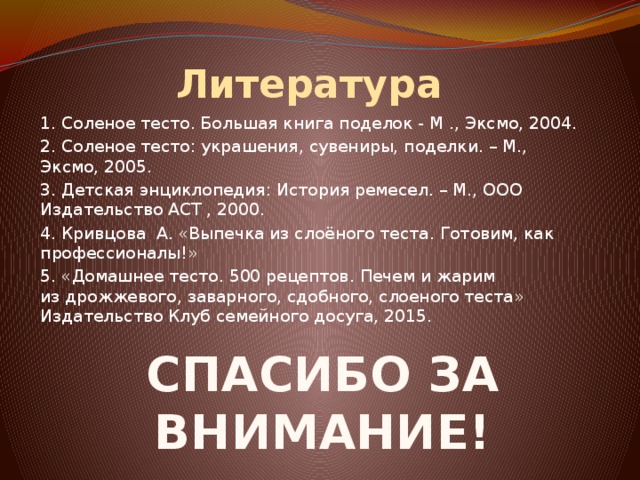 Литература

1. Соленое тесто. Большая книга поделок - М ., Эксмо, 2004.

2. Соленое тесто: украшения, сувениры, поделки. – М., Эксмо, 2005.

3. Детская энциклопедия: История ремесел. – М., ООО Издательство АСТ , 2000.

4. Кривцова А. «Выпечка из слоёного теста. Готовим, как профессионалы!»

5. «Домашнее тесто. 500 рецептов. Печем и жарим из дрожжевого, заварного, сдобного, слоеного теста» Издательство Клуб семейного досуга, 2015.

СПАСИБО ЗА ВНИМАНИЕ!